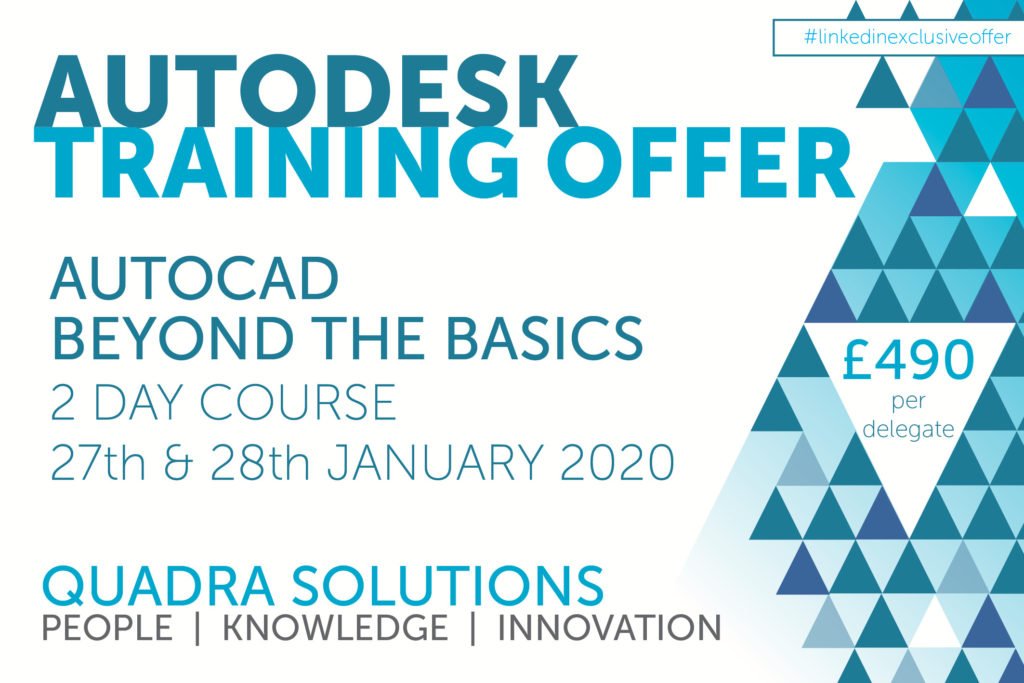 #linkedinexclusiveoffer

AUTODESK
TRAINING OFFER

AUTOCAD
BEYOND THE BASICS
2 DAY COURSE
27th & 28th JANUARY 2020

£490
per
delegate

QUADRA SOLUTIONS
PEOPLE | KNOWLEDGE | INNOVATION